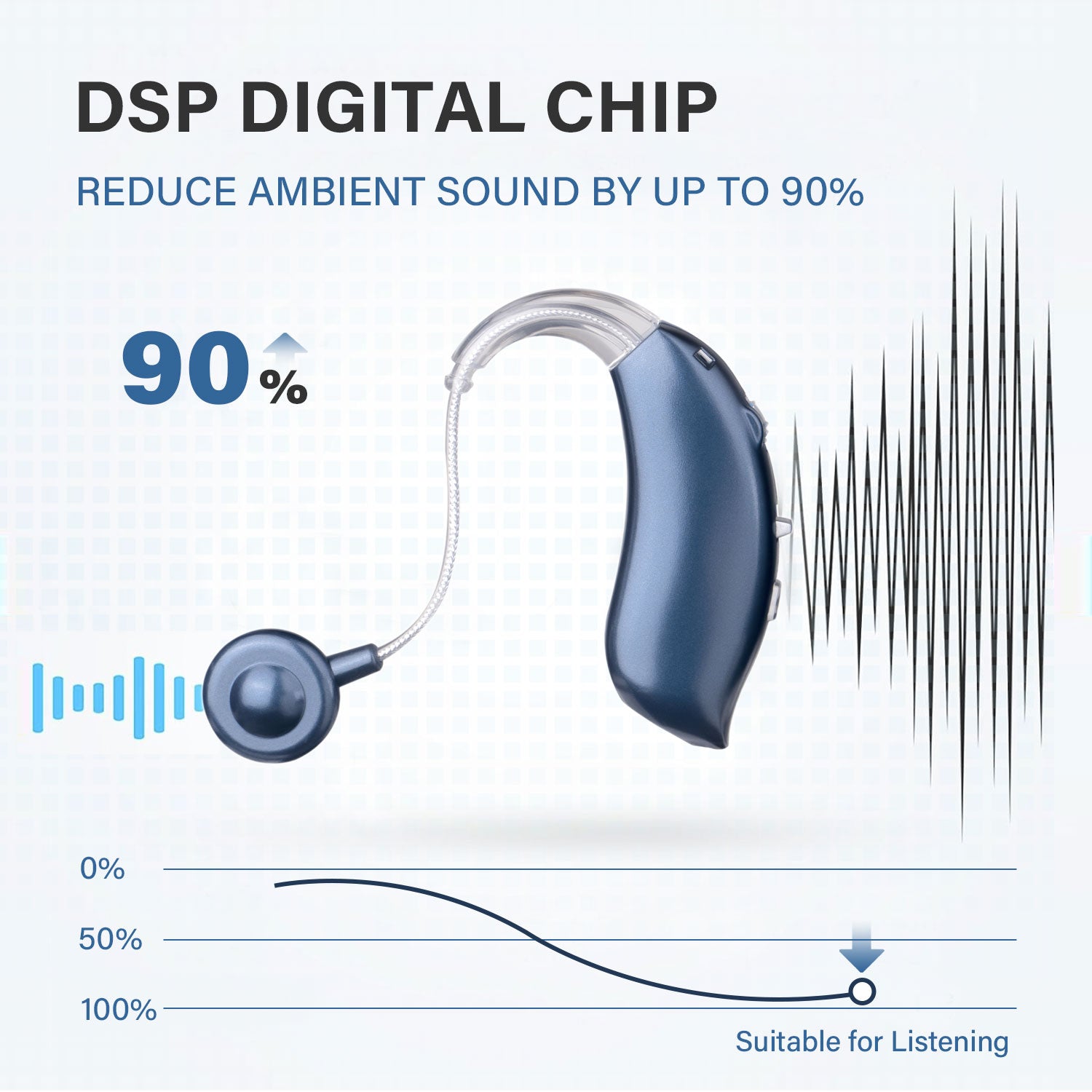 DSP DIGITAL CHIP

REDUCE AMBIENT SOUND BY UP TO 90%

90%

0%

50%

100%

Suitable for Listening